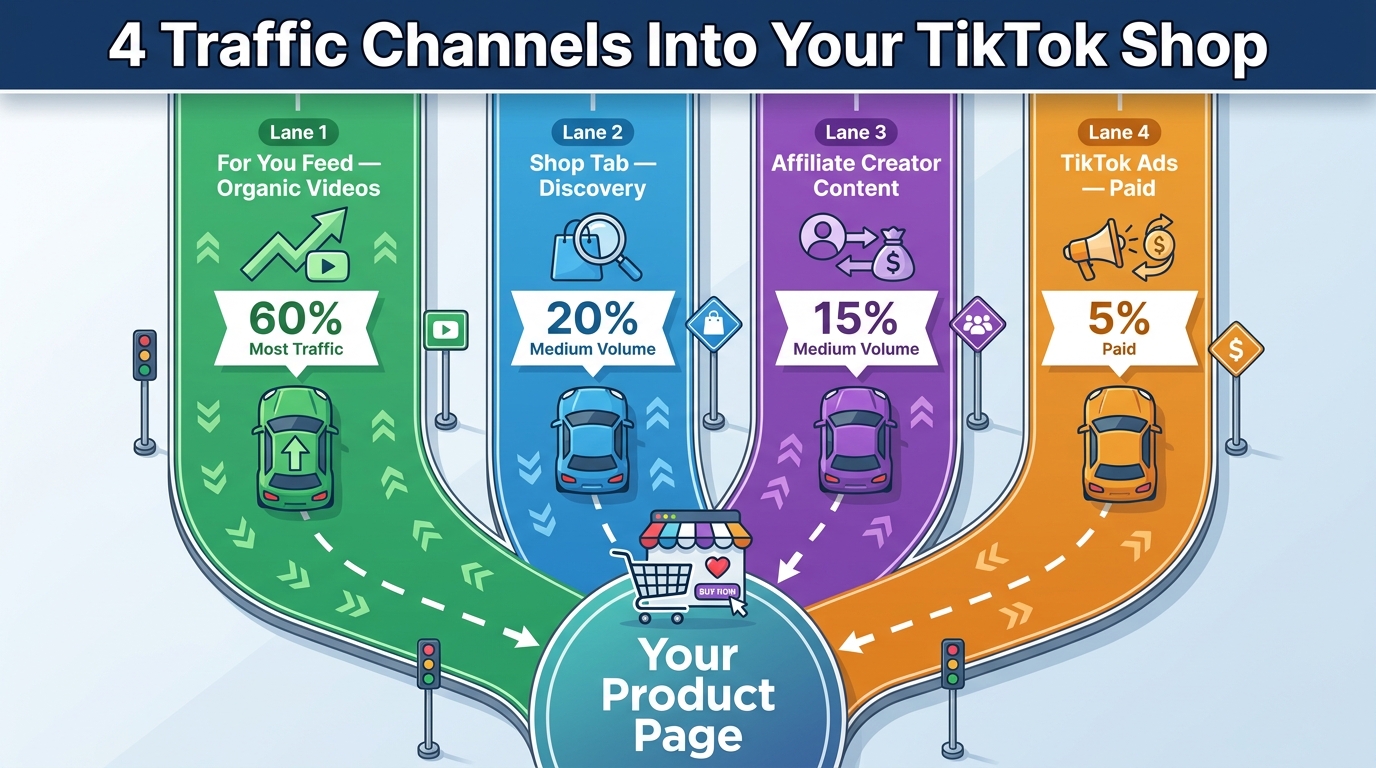 4 Traffic Channels Into Your TikTok Shop

Lane 1
For You Feed — Organic Videos
60%
Most Traffic

Lane 2
Shop Tab — Discovery
20%
Medium Volume

Lane 3
Affiliate Creator Content
15%
Medium Volume

Lane 4
TikTok Ads — Paid
5%
Paid

BUY NOW

Your Product Page